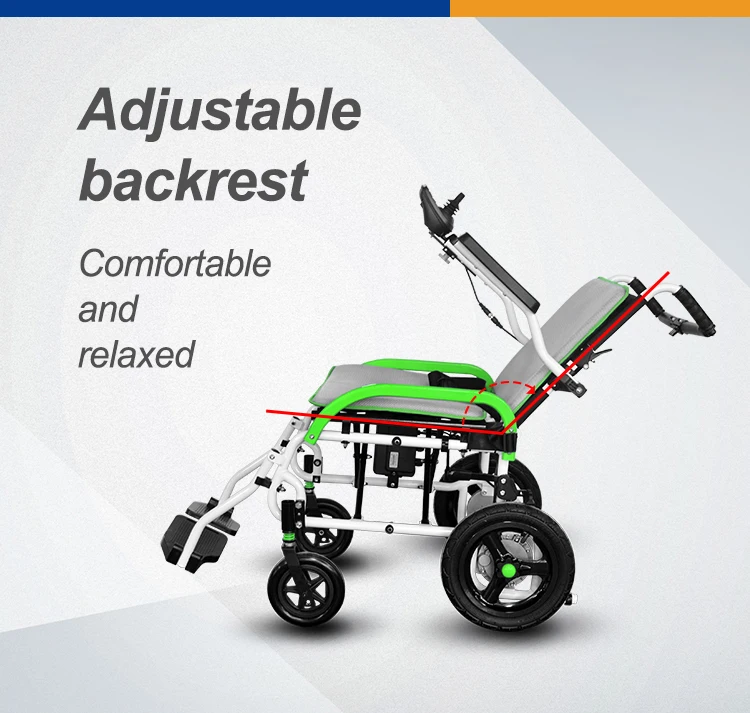 Adjustable backrest

Comfortable and relaxed